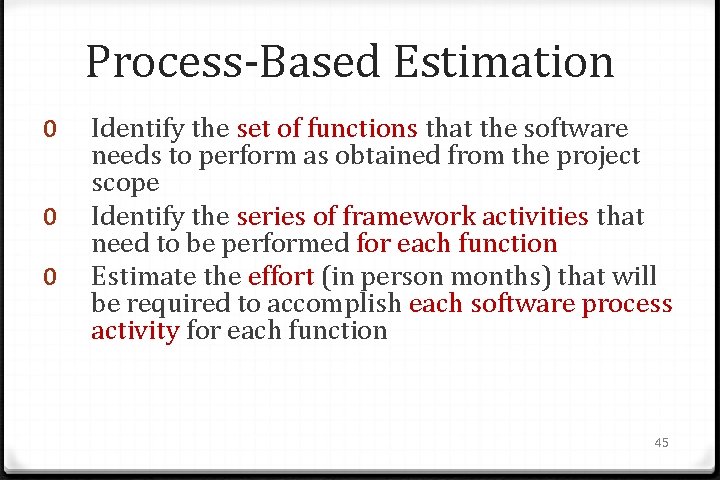 Process-Based Estimation

0 Identify the set of functions that the software needs to perform as obtained from the project scope

0 Identify the series of framework activities that need to be performed for each function

0 Estimate the effort (in person months) that will be required to accomplish each software process activity for each function

45